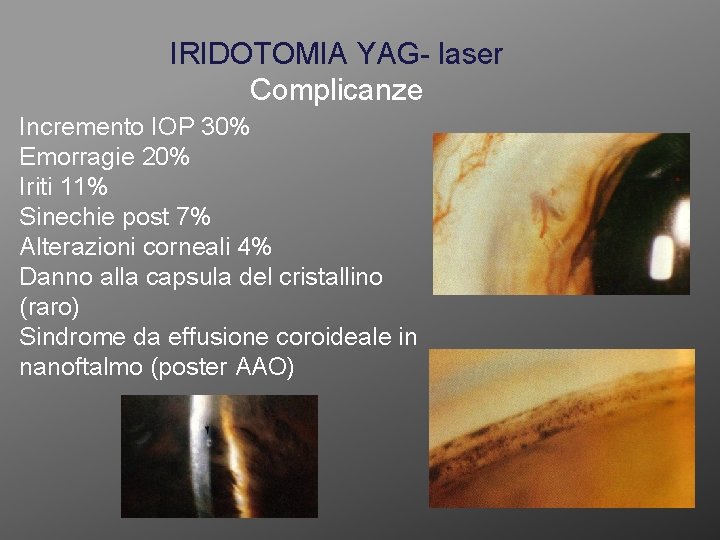 IRIDOTOMIA YAG- laser
Complicanze

Incremento IOP 30%
Emorragie 20%
Iriti 11%
Sinechie post 7%
Alterazioni corneali 4%
Danno alla capsula del cristallino (raro)
Sindrome da effusione coroideale in nanoftalmo (poster AAO)